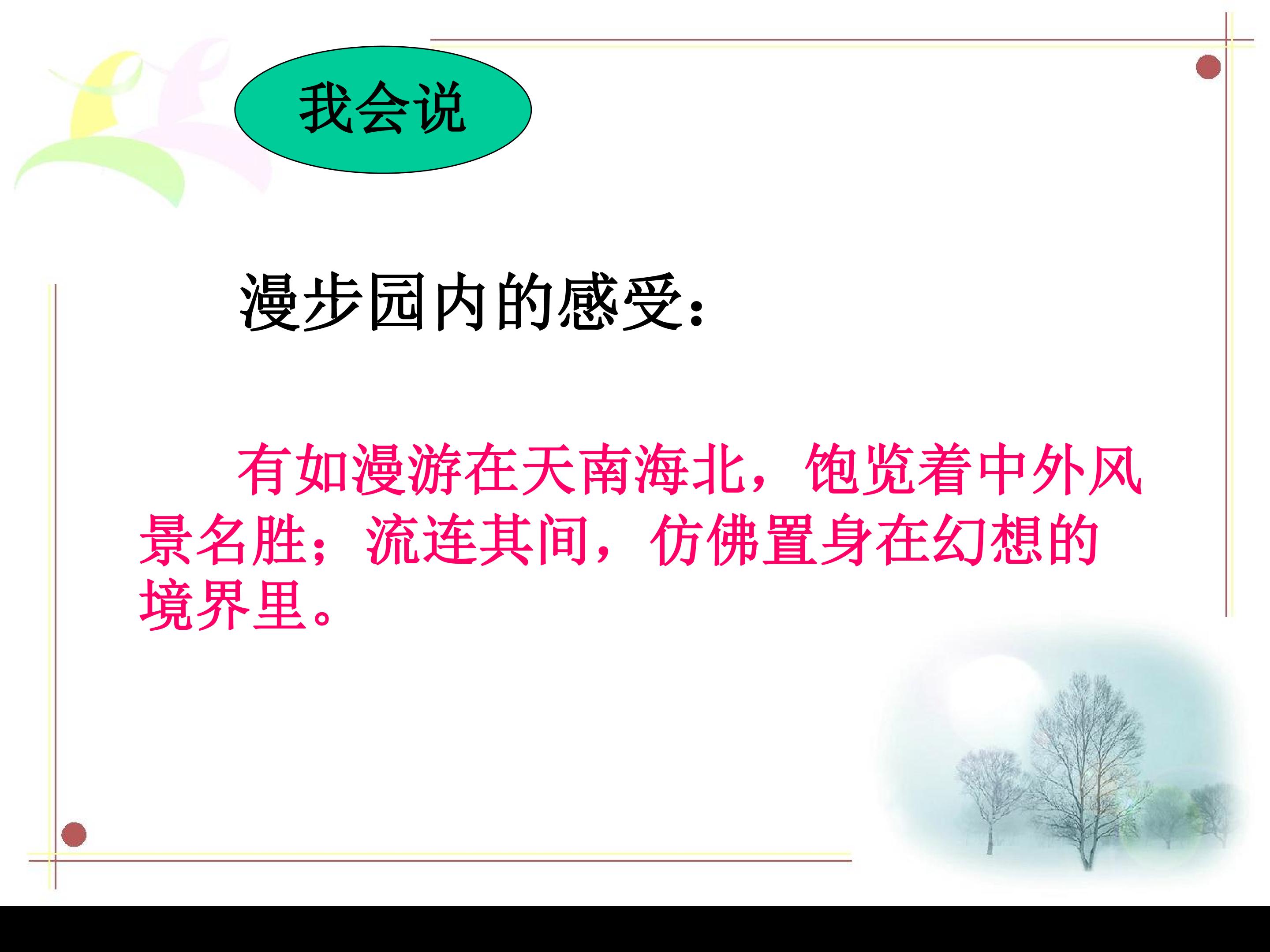 我会说

漫步园内的感受：

有如漫游在天南海北，饱览着中外风景名胜；流连其间，仿佛置身在幻想的境界里。